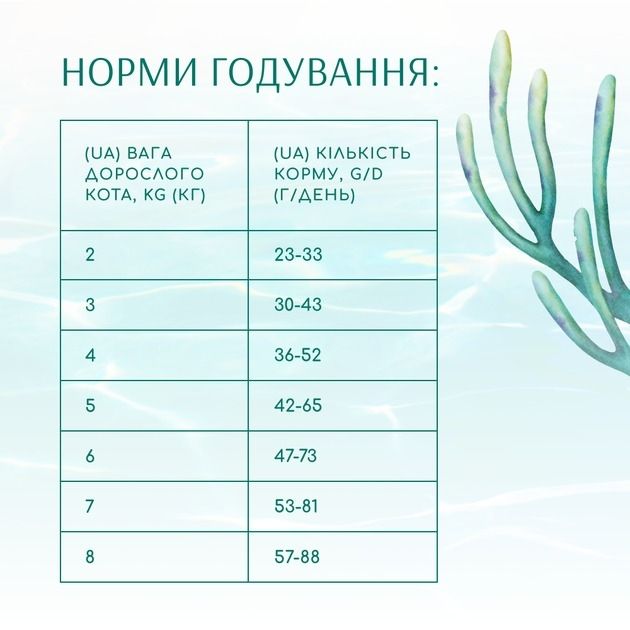 НОРМИ ГОДУВАННЯ:

| (UA) ВАГА ДОРОСЛОГО КОТА, KG (КГ) | (UA) КІЛЬКІСТЬ КОРМУ, G/D (Г/ДЕНЬ) |
|---|---|
| 2 | 23-33 |
| 3 | 30-43 |
| 4 | 36-52 |
| 5 | 42-65 |
| 6 | 47-73 |
| 7 | 53-81 |
| 8 | 57-88 |